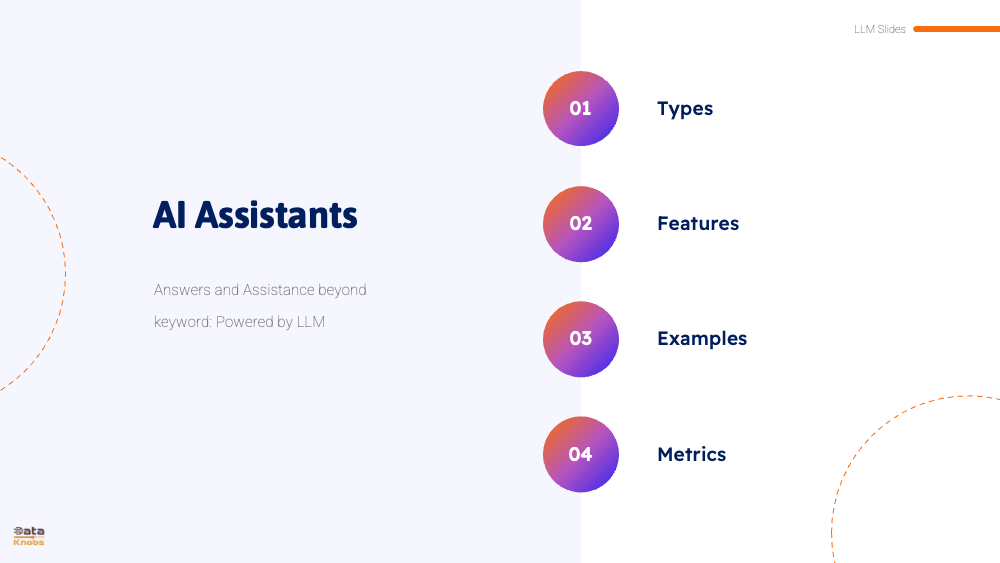 LLM Slides

AI Assistants

Answers and Assistance beyond keyword: Powered by LLM

01 Types

02 Features

03 Examples

04 Metrics

Data Knobs